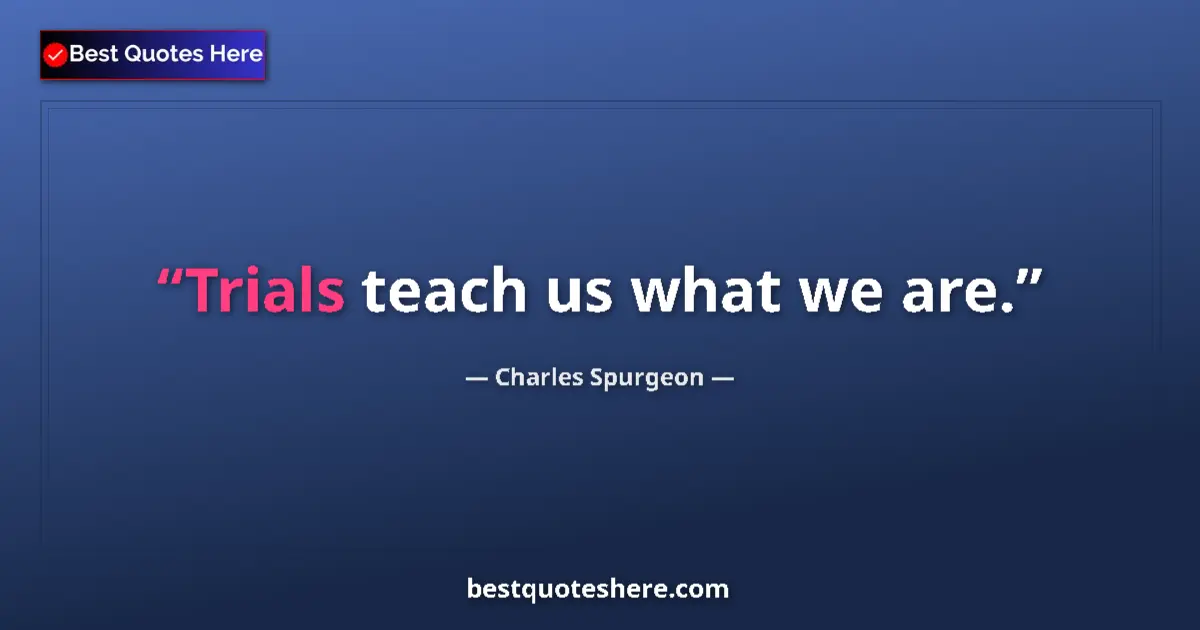 Best Quotes Here

“Trials teach us what we are.”

— Charles Spurgeon —

bestquoteshere.com